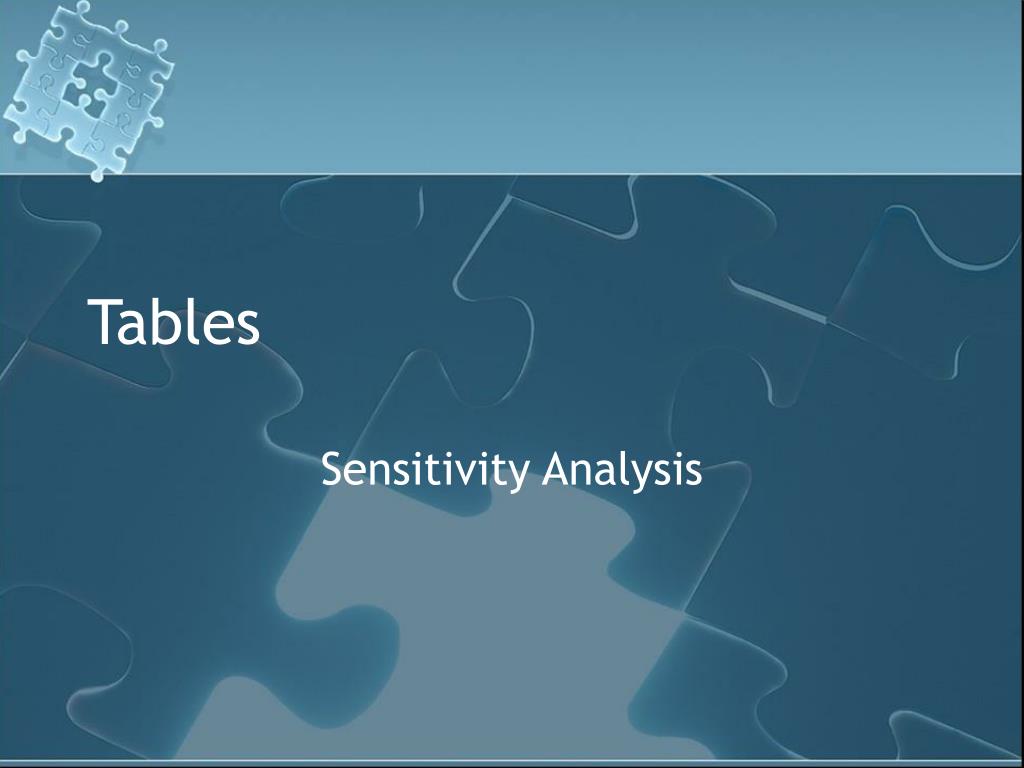 Tables

Sensitivity Analysis